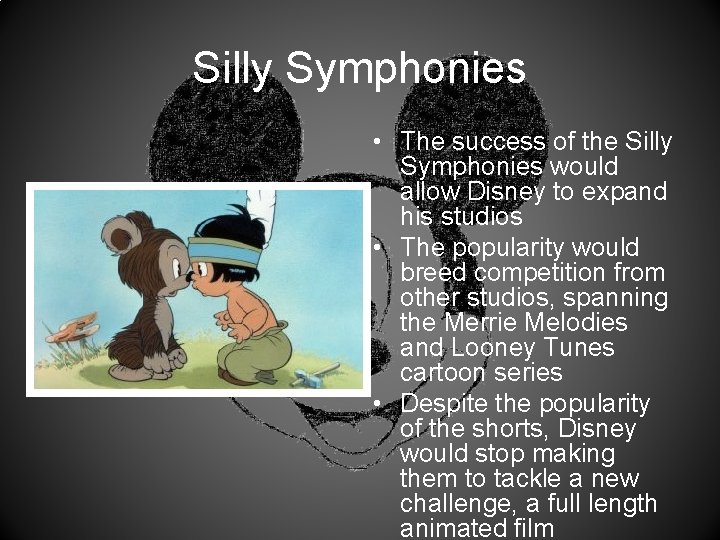 Silly Symphonies

• The success of the Silly Symphonies would allow Disney to expand his studios
• The popularity would breed competition from other studios, spanning the Merrie Melodies and Looney Tunes cartoon series
• Despite the popularity of the shorts, Disney would stop making them to tackle a new challenge, a full length animated film